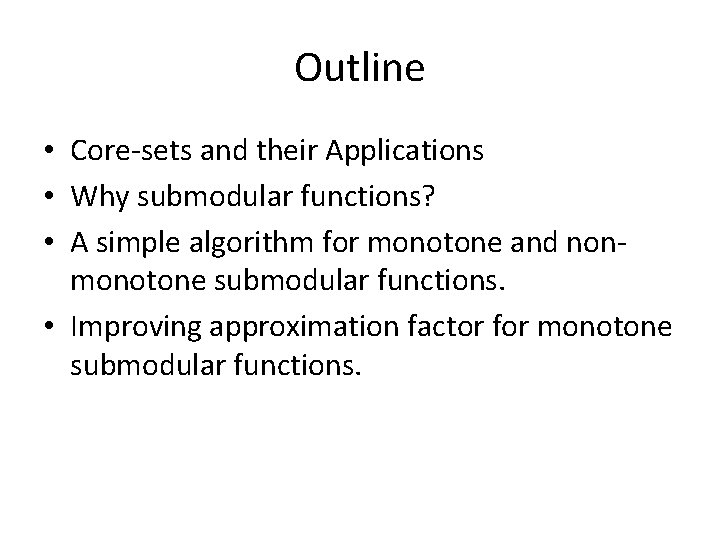 Outline

• Core-sets and their Applications
• Why submodular functions?
• A simple algorithm for monotone and non-monotone submodular functions.
• Improving approximation factor for monotone submodular functions.